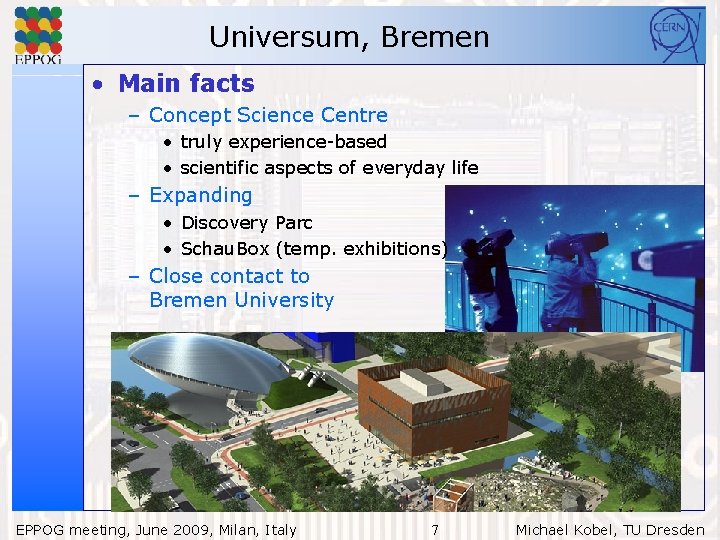 EPPOG

Universum, Bremen

CERN

• Main facts
 – Concept Science Centre
  • truly experience-based
  • scientific aspects of everyday life
 – Expanding
  • Discovery Parc
  • SchauBox (temp. exhibitions)
 – Close contact to Bremen University

EPPOG meeting, June 2009, Milan, Italy 7 Michael Kobel, TU Dresden